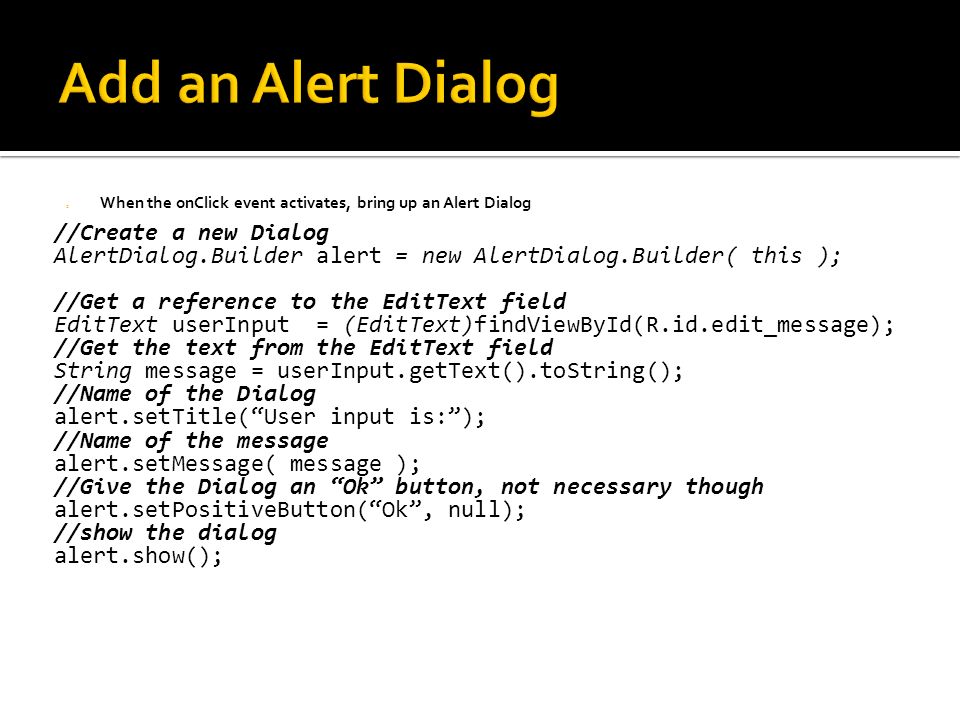 Add an Alert Dialog

When the onClick event activates, bring up an Alert Dialog

//Create a new Dialog
AlertDialog.Builder alert = new AlertDialog.Builder( this );

//Get a reference to the EditText field
EditText userInput = (EditText)findViewById(R.id.edit_message);
//Get the text from the EditText field
String message = userInput.getText().toString();
//Name of the Dialog
alert.setTitle(“User input is:”);
//Name of the message
alert.setMessage( message );
//Give the Dialog an “Ok” button, not necessary though
alert.setPositiveButton(“Ok”, null);
//show the dialog
alert.show();